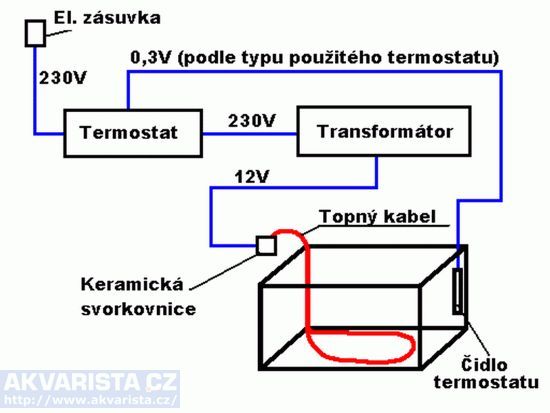 El. zásuvka

0,3V (podle typu použitého termostatu)

230V

Termostat

230V

Transformátor

12V

Topný kabel

Keramická svorkovnice

Čidlo termostatu

AKVARISTA.CZ
http://www.akvarista.cz/